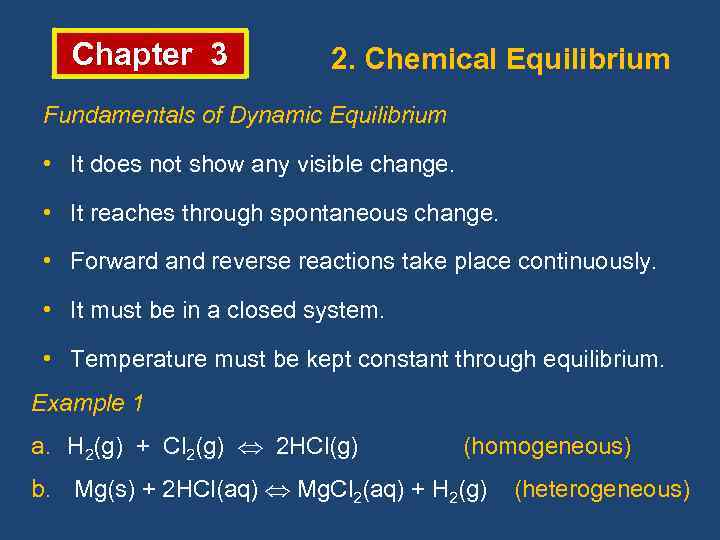 Chapter 3

2. Chemical Equilibrium

Fundamentals of Dynamic Equilibrium

• It does not show any visible change.

• It reaches through spontaneous change.

• Forward and reverse reactions take place continuously.

• It must be in a closed system.

• Temperature must be kept constant through equilibrium.

Example 1

a. $H_2(g) + Cl_2(g) \Leftrightarrow 2HCl(g)$ (homogeneous)

b. $Mg(s) + 2HCl(aq) \Leftrightarrow MgCl_2(aq) + H_2(g)$ (heterogeneous)